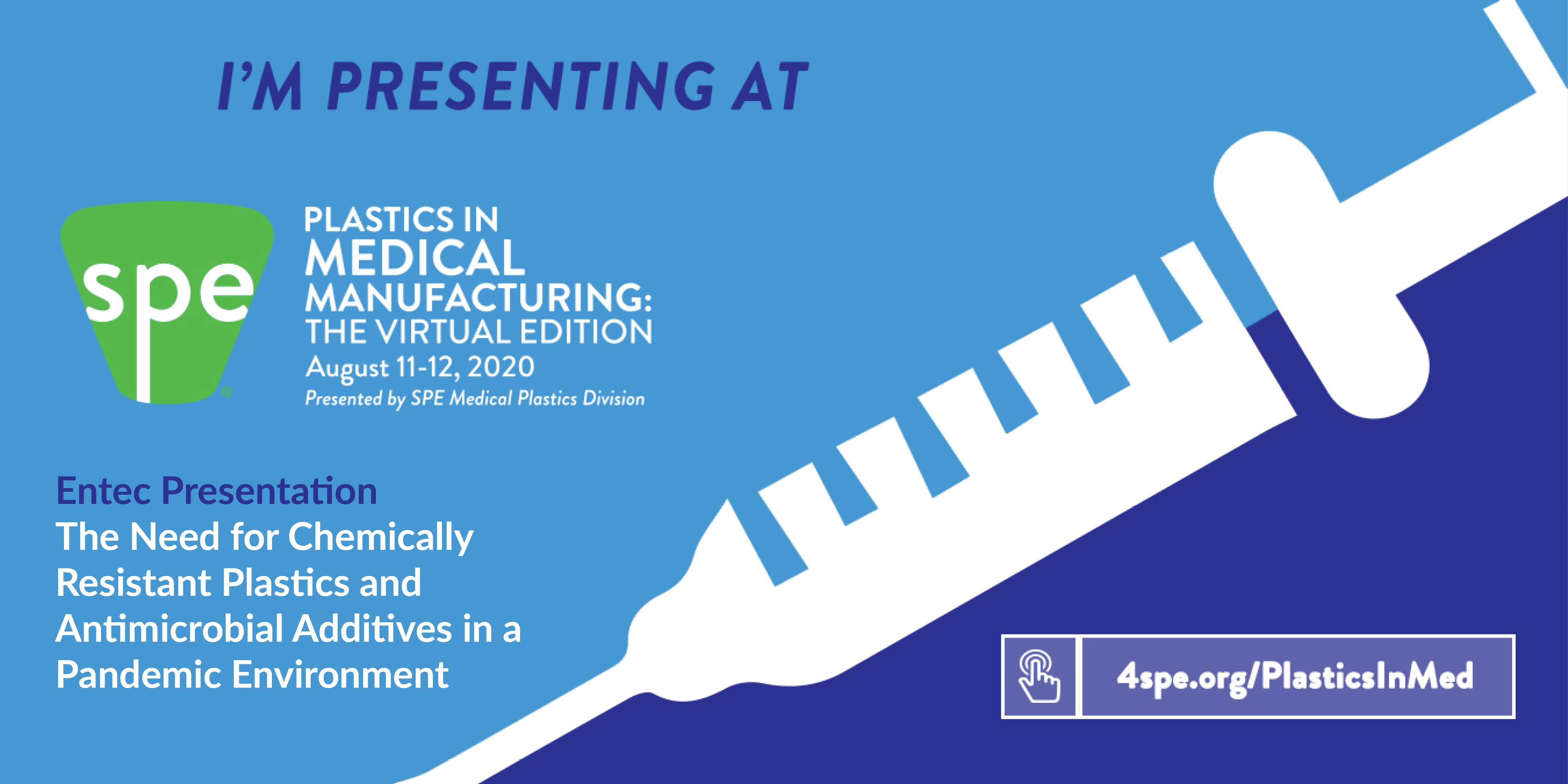 I'M PRESENTING AT

spe®

PLASTICS IN MEDICAL MANUFACTURING: THE VIRTUAL EDITION
August 11-12, 2020
Presented by SPE Medical Plastics Division

Entec Presentation
The Need for Chemically Resistant Plastics and Antimicrobial Additives in a Pandemic Environment

4spe.org/PlasticsInMed